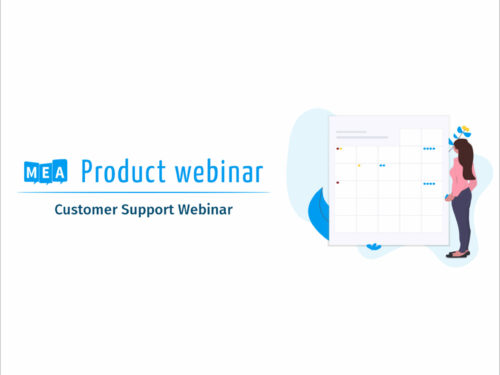 MEA Product webinar

Customer Support Webinar